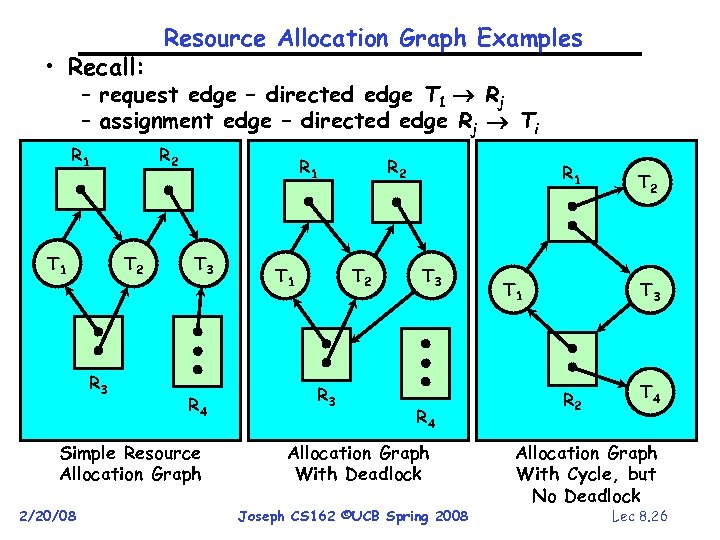 Resource Allocation Graph Examples

• Recall:
– request edge – directed edge $T_1 \rightarrow R_j$
– assignment edge – directed edge $R_j \rightarrow T_i$

$R_1$ $R_2$
$T_1$ $T_2$ $T_3$
$R_3$ $R_4$

Simple Resource Allocation Graph

$R_1$ $R_2$
$T_1$ $T_2$ $T_3$
$R_3$ $R_4$

Allocation Graph With Deadlock

$R_1$ $T_2$
$T_1$ $T_3$
$R_2$ $T_4$

Allocation Graph With Cycle, but No Deadlock

2/20/08 Joseph CS162 ©UCB Spring 2008 Lec 8.26